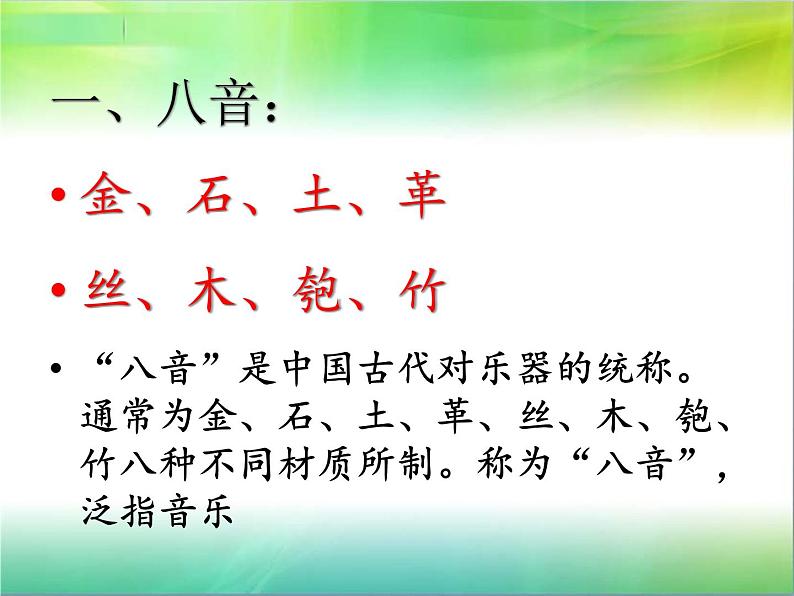 一、八音：

• 金、石、土、革

• 丝、木、匏、竹

• “八音”是中国古代对乐器的统称。通常为金、石、土、革、丝、木、匏、竹八种不同材质所制。称为“八音”，泛指音乐